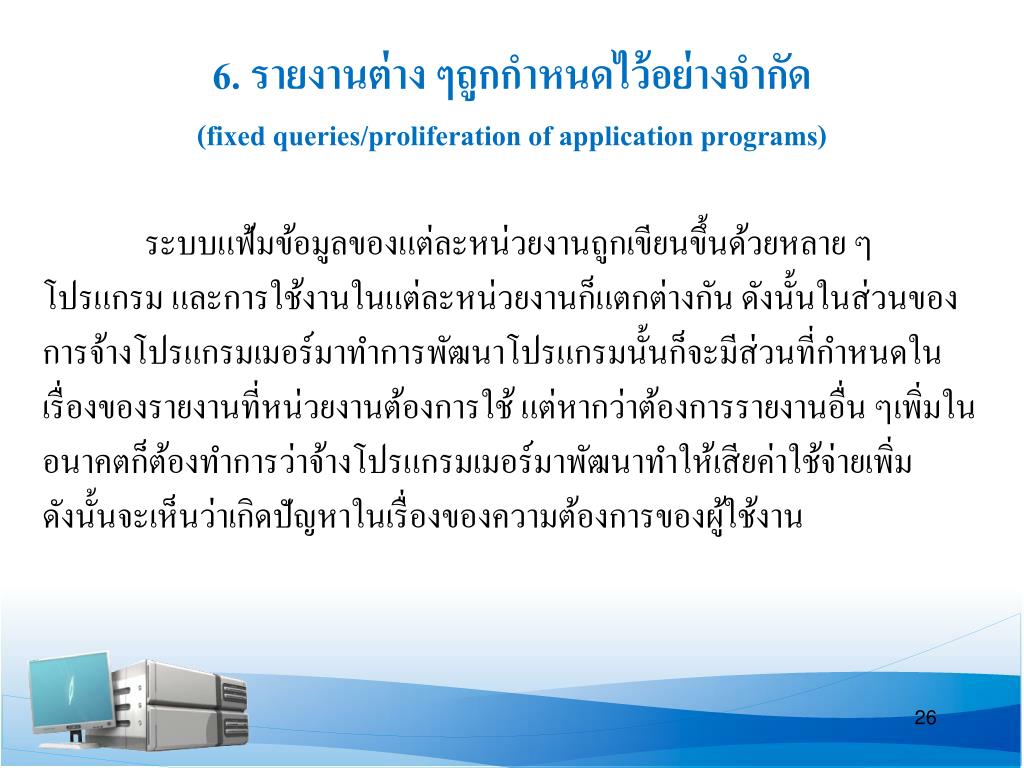 6. รายงานต่าง ๆถูกกำหนดไว้อย่างจำกัด

(fixed queries/proliferation of application programs)

ระบบแฟ้มข้อมูลของแต่ละหน่วยงานถูกเขียนขึ้นด้วยหลาย ๆ โปรแกรม และการใช้งานในแต่ละหน่วยงานก็แตกต่างกัน ดังนั้นในส่วนของการจ้างโปรแกรมเมอร์มาทำการพัฒนาโปรแกรมนั้นก็จะมีส่วนที่กำหนดในเรื่องของรายงานที่หน่วยงานต้องการใช้ แต่หากว่าต้องการรายงานอื่น ๆเพิ่มในอนาคตก็ต้องทำการว่าจ้างโปรแกรมเมอร์มาพัฒนาทำให้เสียค่าใช้จ่ายเพิ่ม ดังนั้นจะเห็นว่าเกิดปัญหาในเรื่องของความต้องการของผู้ใช้งาน

26